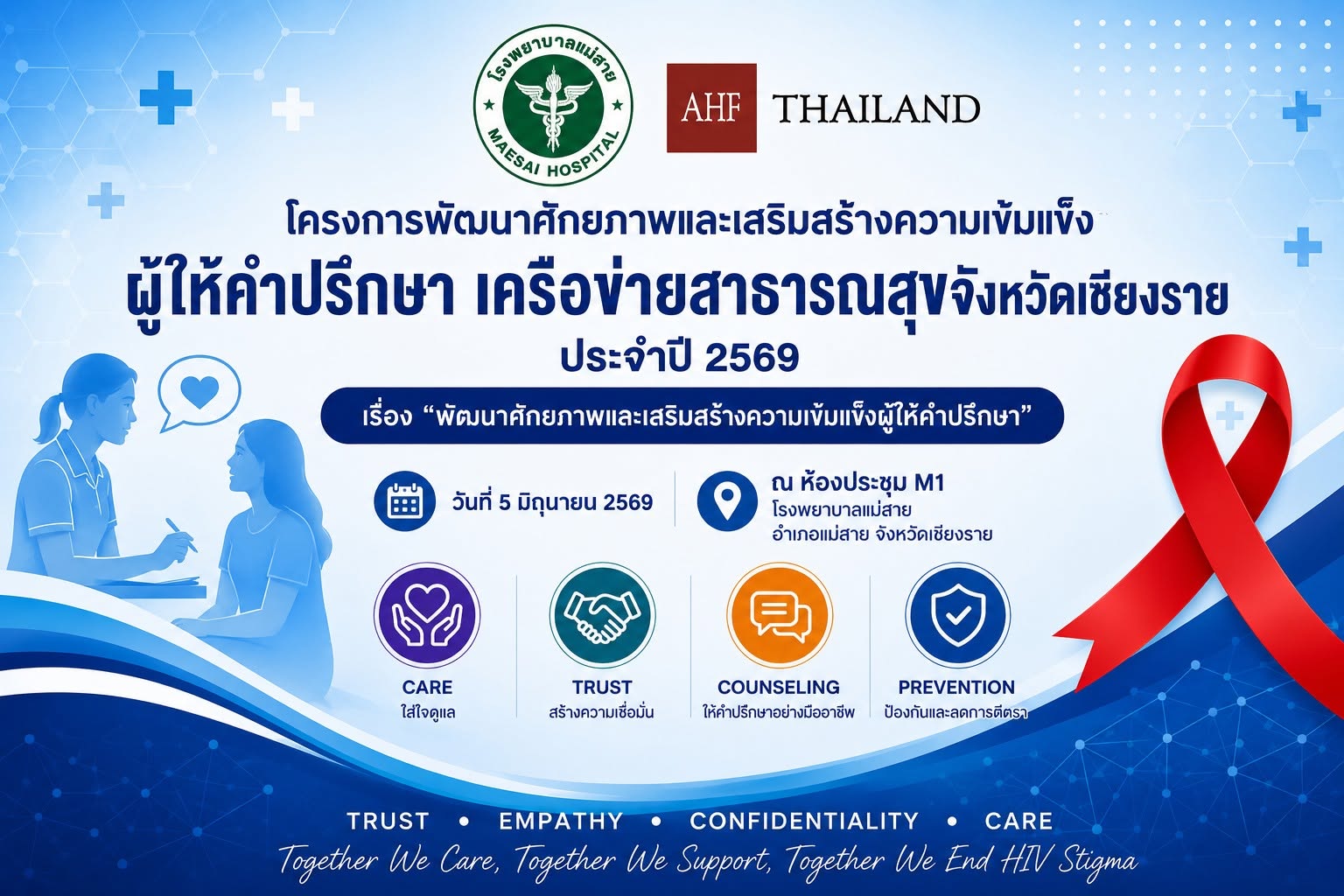 โรงพยาบาลแม่สาย
MAESAI HOSPITAL

AHF THAILAND

โครงการพัฒนาศักยภาพและเสริมสร้างความเข้มแข็ง
ผู้ให้คำปรึกษา เครือข่ายสาธารณสุขจังหวัดเชียงราย
ประจำปี 2569

เรื่อง “พัฒนาศักยภาพและเสริมสร้างความเข้มแข็งผู้ให้คำปรึกษา”

วันที่ 5 มิถุนายน 2569

ณ ห้องประชุม M1
โรงพยาบาลแม่สาย
อำเภอแม่สาย จังหวัดเชียงราย

CARE
ใส่ใจดูแล

TRUST
สร้างความเชื่อมั่น

COUNSELING
ให้คำปรึกษาอย่างมืออาชีพ

PREVENTION
ป้องกันและลดการตีตรา

TRUST • EMPATHY • CONFIDENTIALITY • CARE
Together We Care, Together We Support, Together We End HIV Stigma